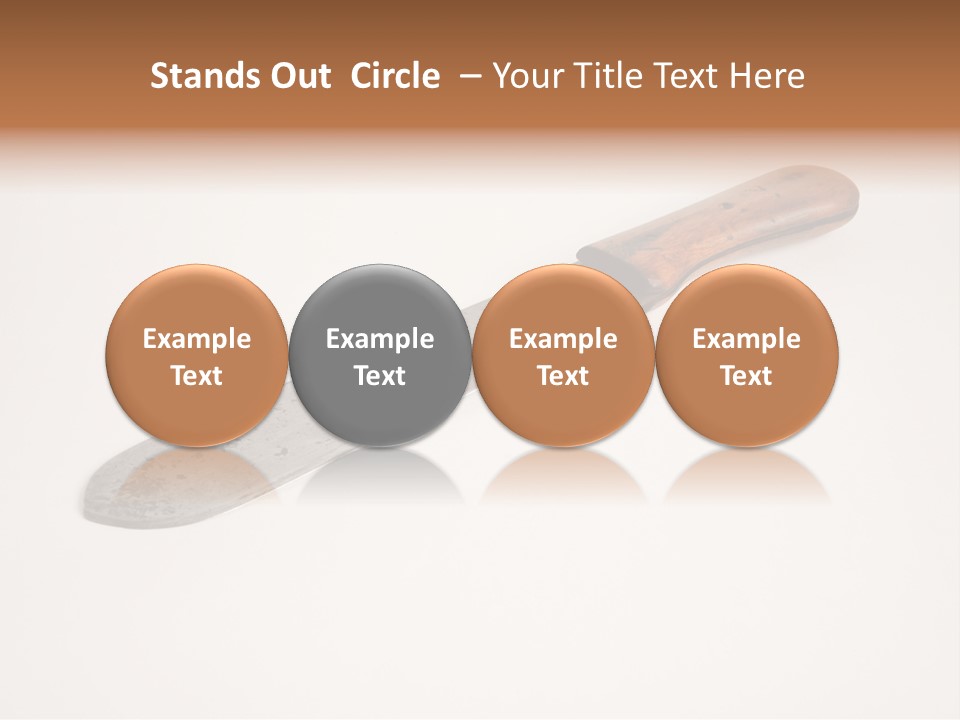 Stands Out Circle – Your Title Text Here

Example Text

Example Text

Example Text

Example Text